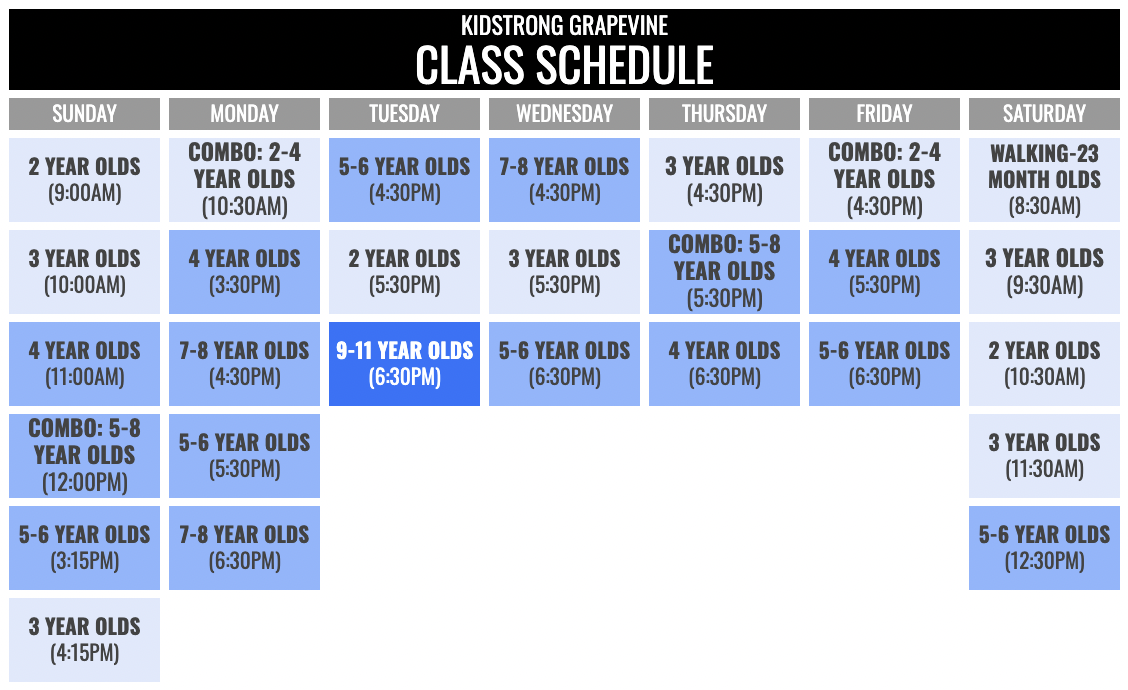 KIDSTRONG GRAPEVINE
CLASS SCHEDULE

| SUNDAY | MONDAY | TUESDAY | WEDNESDAY | THURSDAY | FRIDAY | SATURDAY |
|---|---|---|---|---|---|---|
| 2 YEAR OLDS (9:00AM) | COMBO: 2-4 YEAR OLDS (10:30AM) | 5-6 YEAR OLDS (4:30PM) | 7-8 YEAR OLDS (4:30PM) | 3 YEAR OLDS (4:30PM) | COMBO: 2-4 YEAR OLDS (4:30PM) | WALKING-23 MONTH OLDS (8:30AM) |
| 3 YEAR OLDS (10:00AM) | 4 YEAR OLDS (3:30PM) | 2 YEAR OLDS (5:30PM) | 3 YEAR OLDS (5:30PM) | COMBO: 5-8 YEAR OLDS (5:30PM) | 4 YEAR OLDS (5:30PM) | 3 YEAR OLDS (9:30AM) |
| 4 YEAR OLDS (11:00AM) | 7-8 YEAR OLDS (4:30PM) | 9-11 YEAR OLDS (6:30PM) | 5-6 YEAR OLDS (6:30PM) | 4 YEAR OLDS (6:30PM) | 5-6 YEAR OLDS (6:30PM) | 2 YEAR OLDS (10:30AM) |
| COMBO: 5-8 YEAR OLDS (12:00PM) | 5-6 YEAR OLDS (5:30PM) | | | | | 3 YEAR OLDS (11:30AM) |
| 5-6 YEAR OLDS (3:15PM) | 7-8 YEAR OLDS (6:30PM) | | | | | 5-6 YEAR OLDS (12:30PM) |
| 3 YEAR OLDS (4:15PM) | | | | | | |